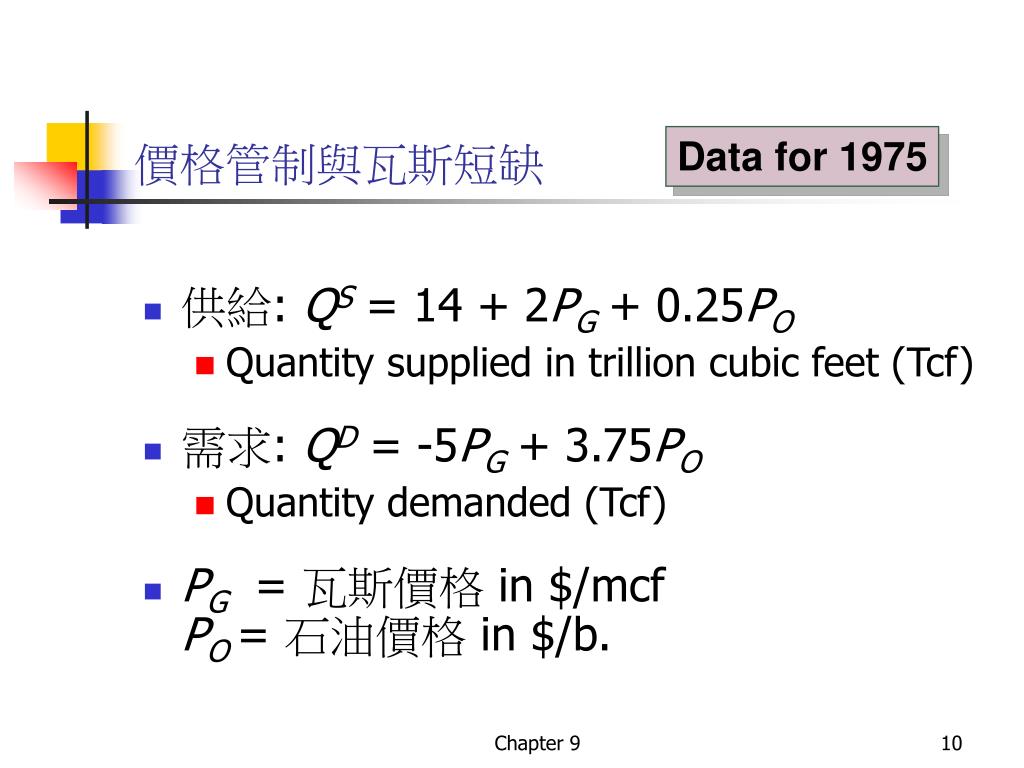 價格管制與瓦斯短缺

Data for 1975

供給: $Q^S = 14 + 2P_G + 0.25P_O$

Quantity supplied in trillion cubic feet (Tcf)

需求: $Q^D = -5P_G + 3.75P_O$

Quantity demanded (Tcf)

$P_G$ = 瓦斯價格 in \$/mcf
$P_O$ = 石油價格 in \$/b.

Chapter 9

10